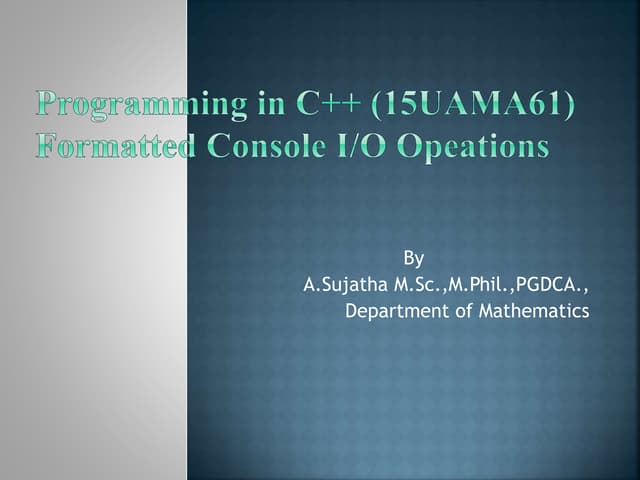 Programming in C++ (15UAMA61)
Formatted Console I/O Opeations

By
A.Sujatha M.Sc.,M.Phil.,PGDCA.,
Department of Mathematics